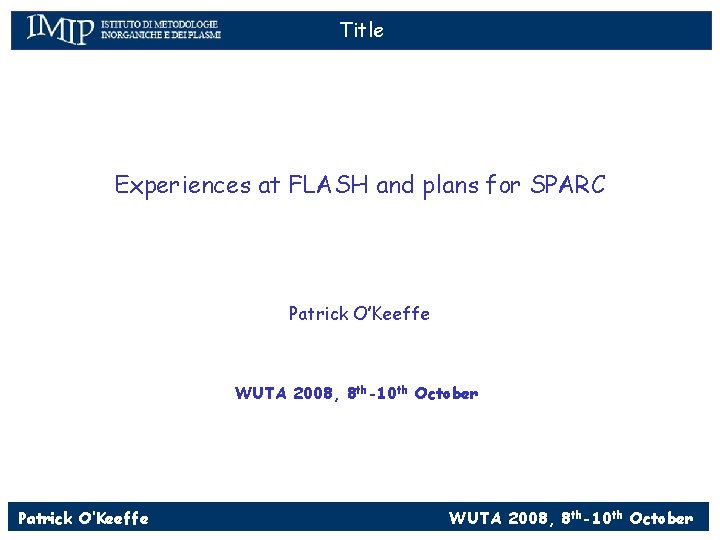 IMIP ISTITUTO DI METODOLOGIE INORGANICHE E DEI PLASMI

Title

Experiences at FLASH and plans for SPARC

Patrick O'Keeffe

WUTA 2008, 8$^{th}$-10$^{th}$ October

Patrick O'Keeffe

WUTA 2008, 8$^{th}$-10$^{th}$ October